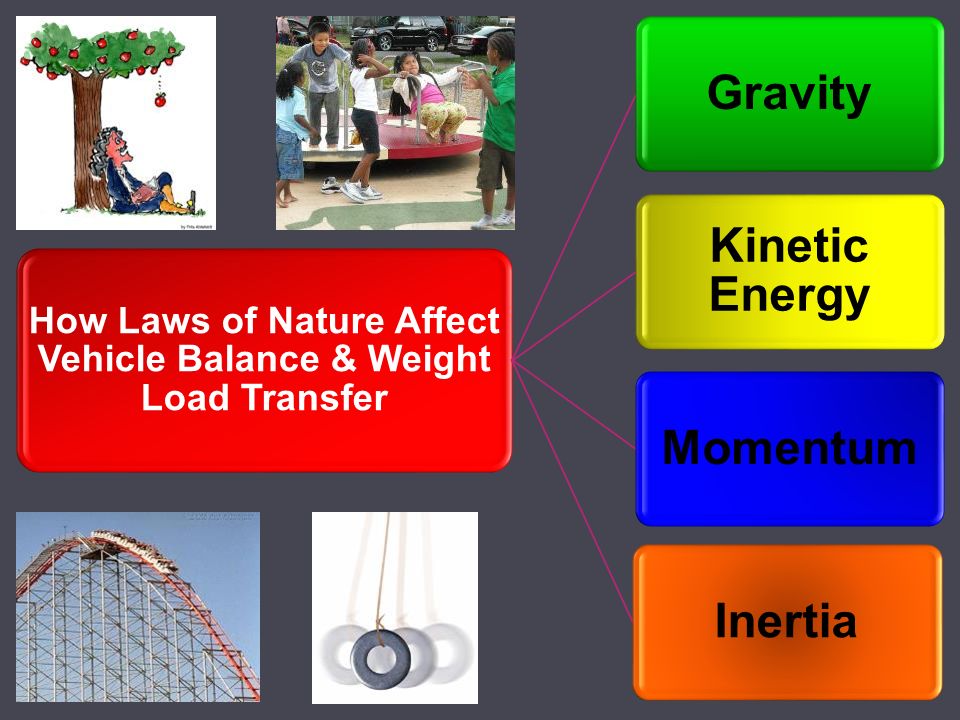 How Laws of Nature Affect Vehicle Balance & Weight Load Transfer

Gravity

Kinetic Energy

Momentum

Inertia